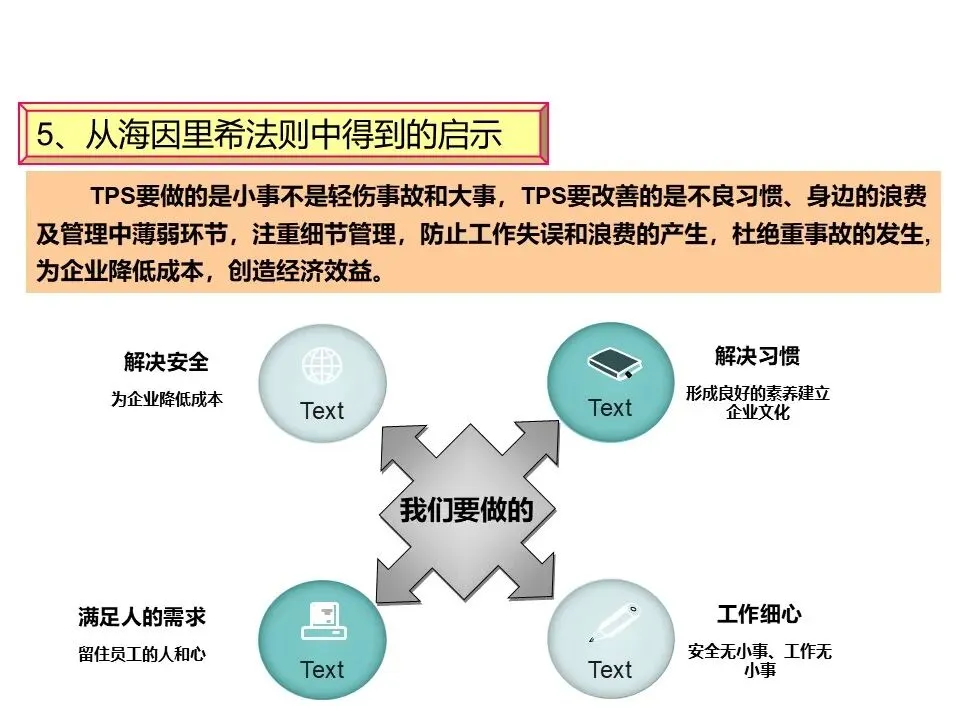 5、从海因里希法则中得到的启示

TPS要做的是小事不是轻伤事故和大事，TPS要改善的是不良习惯、身边的浪费及管理中薄弱环节，注重细节管理，防止工作失误和浪费的产生，杜绝重事故的发生，为企业降低成本，创造经济效益。

解决安全
为企业降低成本

Text

Text

解决习惯
形成良好的素养建立企业文化

我们要做的

满足人的需求
留住员工的人和心

Text

Text

工作细心
安全无小事、工作无小事